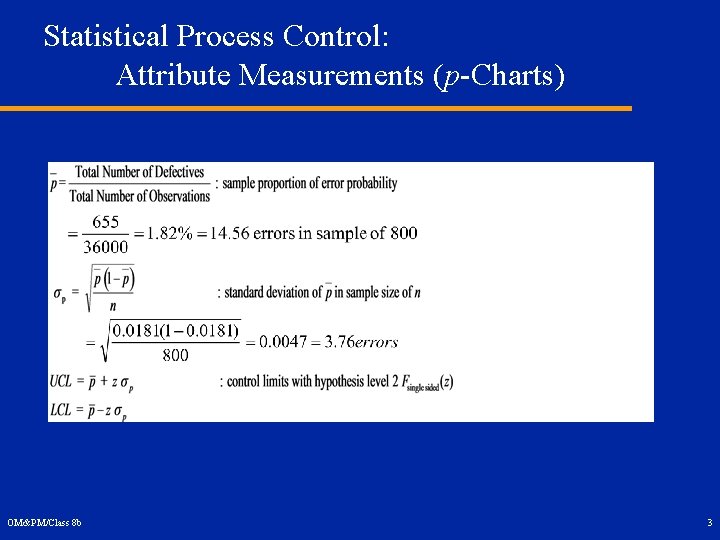 Statistical Process Control:
Attribute Measurements ($p$-Charts)

$\bar{p} = \frac{\text{Total Number of Defectives}}{\text{Total Number of Observations}}$ : sample proportion of error probability

$= \frac{655}{36000} = 1.82\% = 14.56$ errors in sample of 800

$\sigma_p = \sqrt{\frac{\bar{p}(1-\bar{p})}{n}}$ : standard deviation of $\bar{p}$ in sample size of $n$

$= \sqrt{\frac{0.0181(1-0.0181)}{800}} = 0.0047 = 3.76 errors$

$UCL = \bar{p} + z\,\sigma_p$ : control limits with hypothesis level $2\,F_{\text{single sided}}(z)$

$LCL = \bar{p} - z\,\sigma_p$

OM&PM/Class 8b

3